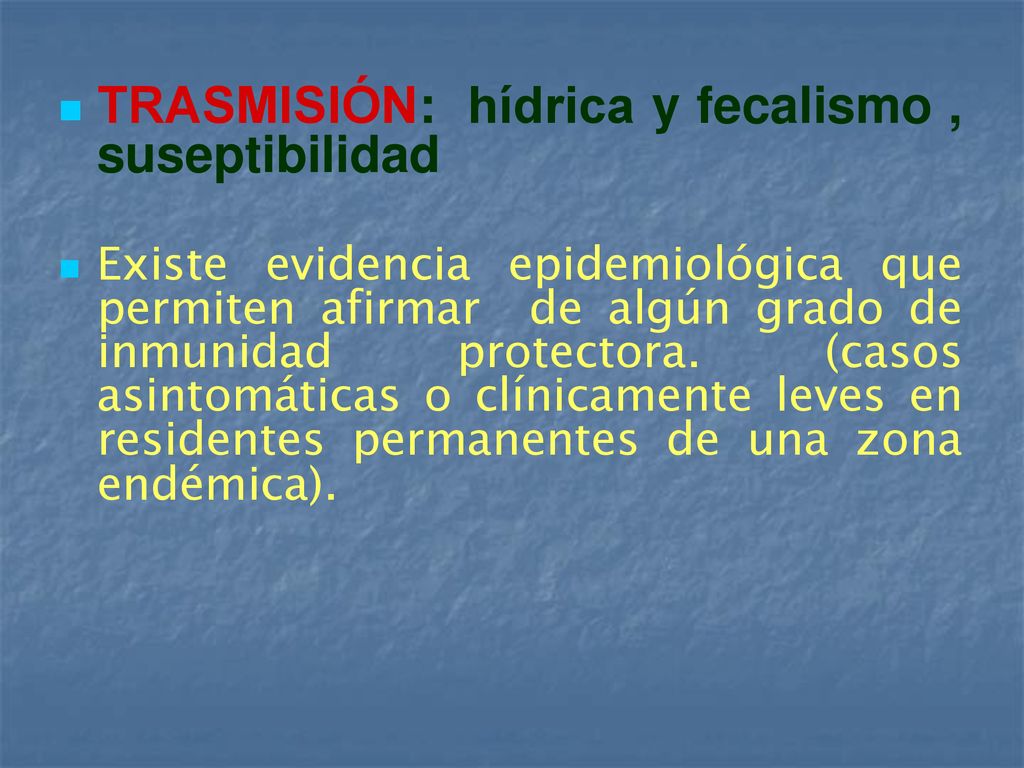 TRASMISIÓN: hídrica y fecalismo , suseptibilidad

Existe evidencia epidemiológica que permiten afirmar de algún grado de inmunidad protectora. (casos asintomáticas o clínicamente leves en residentes permanentes de una zona endémica).